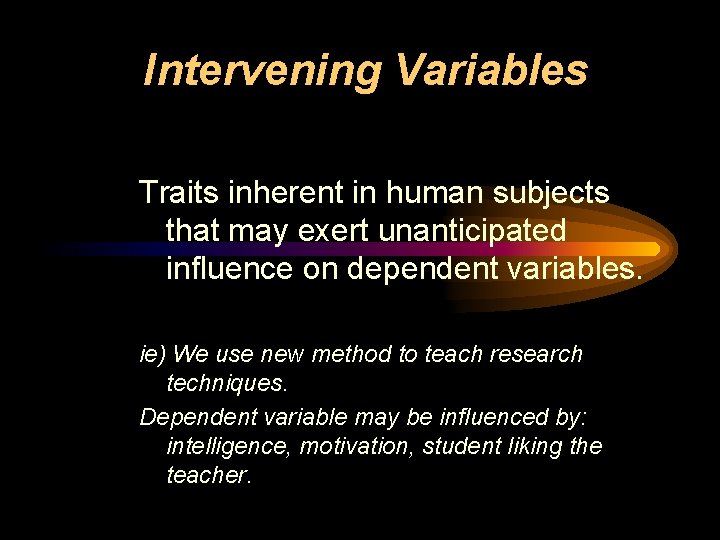 Intervening Variables

Traits inherent in human subjects that may exert unanticipated influence on dependent variables.

ie) We use new method to teach research techniques.

Dependent variable may be influenced by: intelligence, motivation, student liking the teacher.